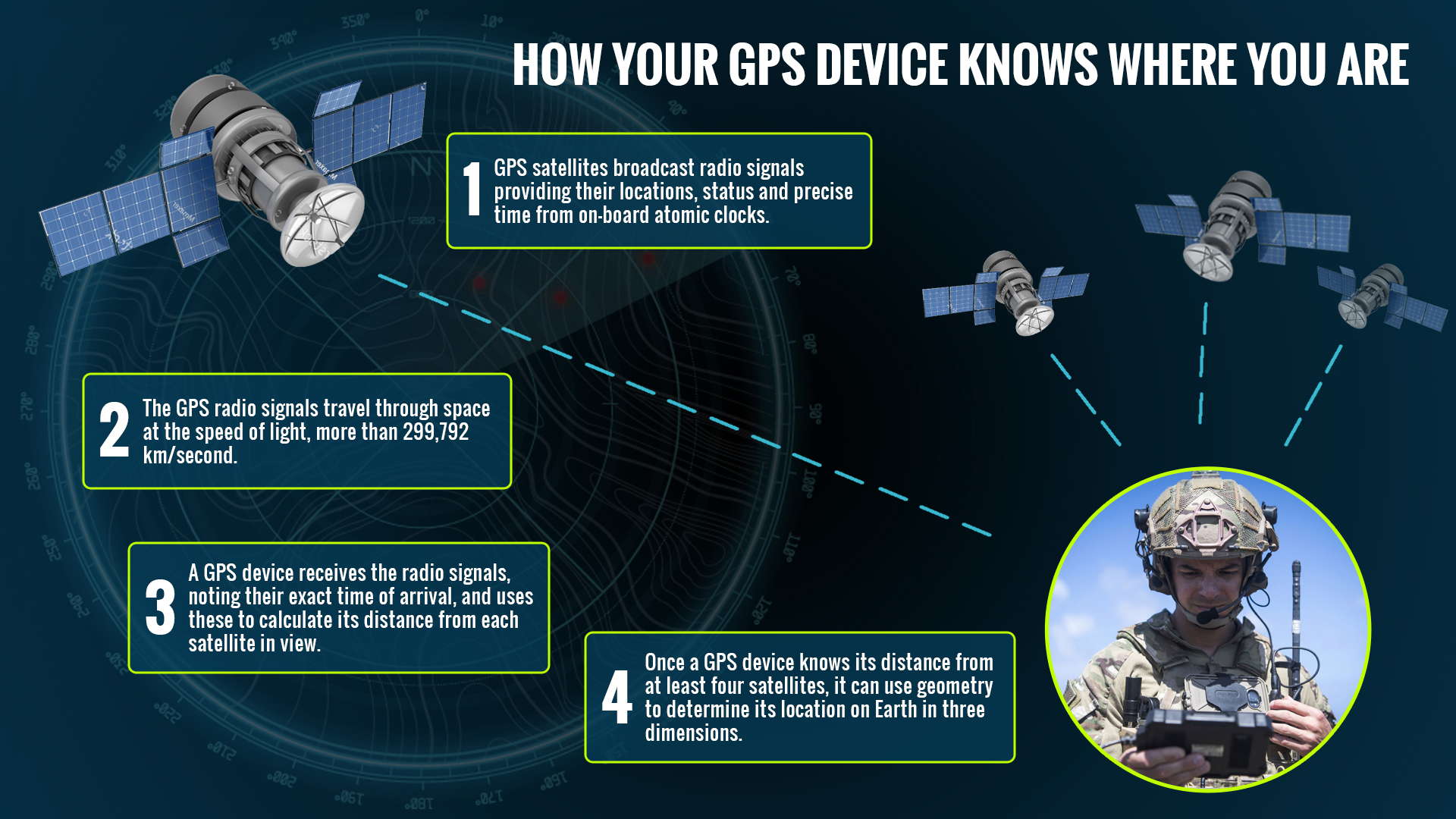 HOW YOUR GPS DEVICE KNOWS WHERE YOU ARE

1 GPS satellites broadcast radio signals providing their locations, status and precise time from on-board atomic clocks.

2 The GPS radio signals travel through space at the speed of light, more than 299,792 km/second.

3 A GPS device receives the radio signals, noting their exact time of arrival, and uses these to calculate its distance from each satellite in view.

4 Once a GPS device knows its distance from at least four satellites, it can use geometry to determine its location on Earth in three dimensions.